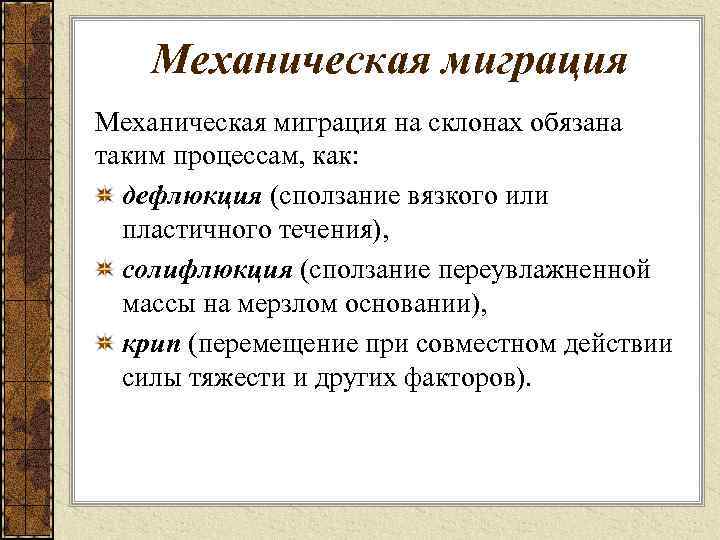 Механическая миграция

Механическая миграция на склонах обязана таким процессам, как:

дефлюкция (сползание вязкого или пластичного течения),

солифлюкция (сползание переувлажненной массы на мерзлом основании),

крип (перемещение при совместном действии силы тяжести и других факторов).